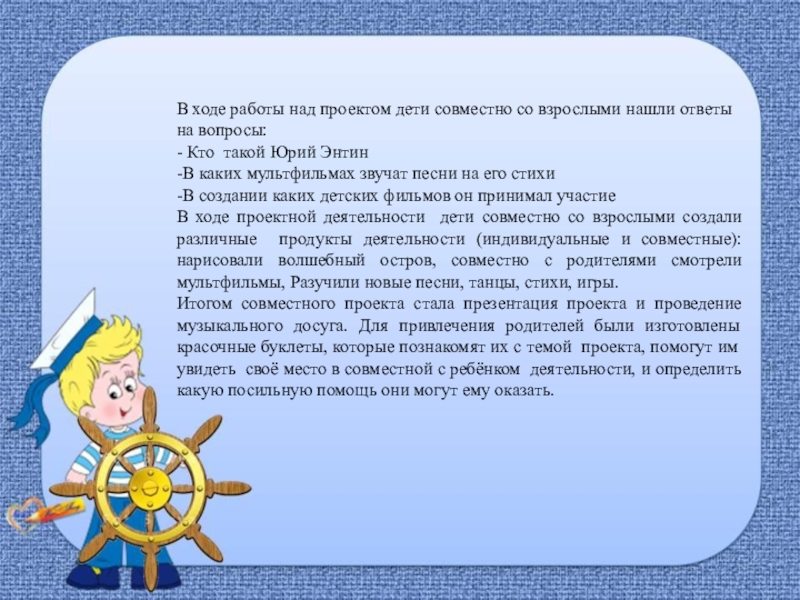 В ходе работы над проектом дети совместно со взрослыми нашли ответы на вопросы:
- Кто такой Юрий Энтин
-В каких мультфильмах звучат песни на его стихи
-В создании каких детских фильмов он принимал участие
В ходе проектной деятельности дети совместно со взрослыми создали различные продукты деятельности (индивидуальные и совместные): нарисовали волшебный остров, совместно с родителями смотрели мультфильмы, Разучили новые песни, танцы, стихи, игры.
Итогом совместного проекта стала презентация проекта и проведение музыкального досуга. Для привлечения родителей были изготовлены красочные буклеты, которые познакомят их с темой проекта, помогут им увидеть своё место в совместной с ребёнком деятельности, и определить какую посильную помощь они могут ему оказать.